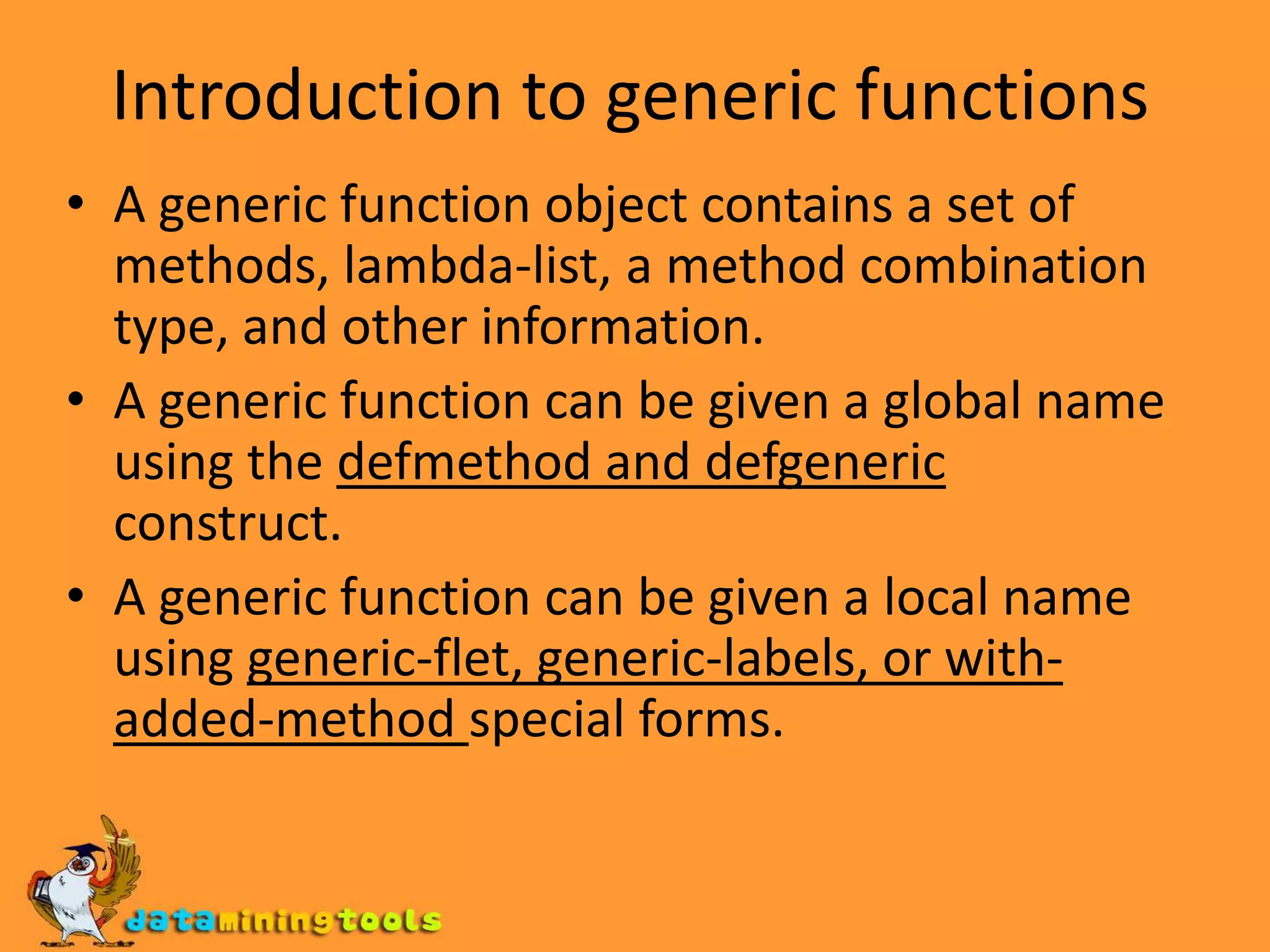 Introduction to generic functions

• A generic function object contains a set of methods, lambda-list, a method combination type, and other information.

• A generic function can be given a global name using the defmethod and defgeneric construct.

• A generic function can be given a local name using generic-flet, generic-labels, or with-added-method special forms.

dataminingtools